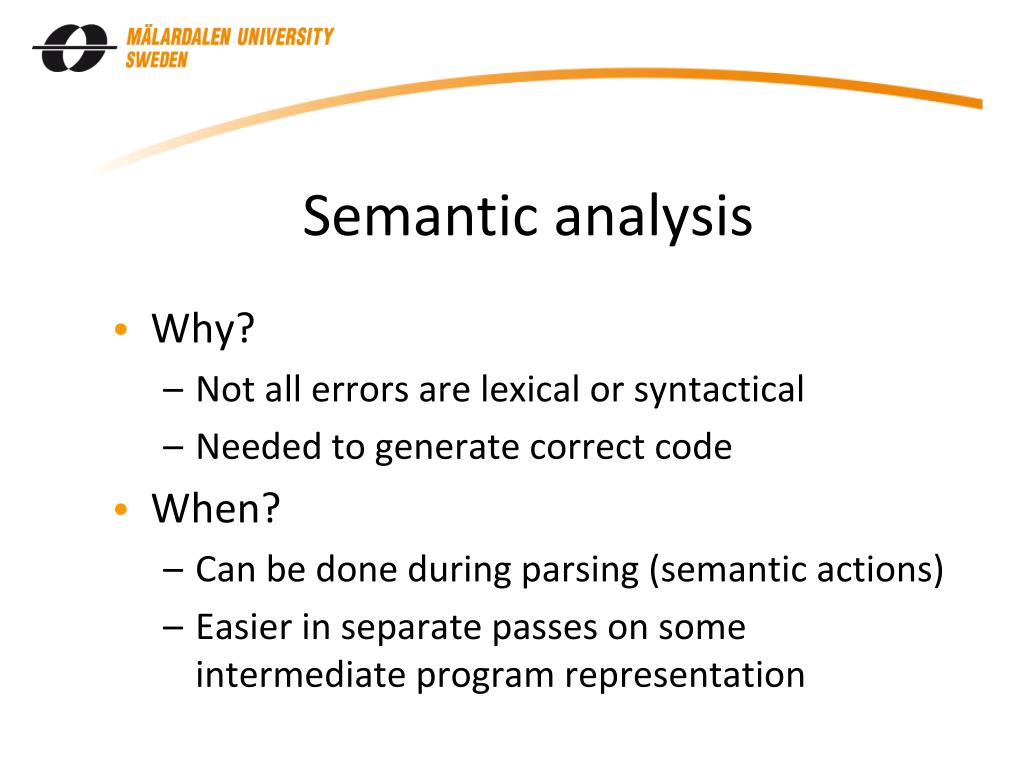 MÄLARDALEN UNIVERSITY
SWEDEN

Semantic analysis

• Why?
– Not all errors are lexical or syntactical
– Needed to generate correct code
• When?
– Can be done during parsing (semantic actions)
– Easier in separate passes on some intermediate program representation